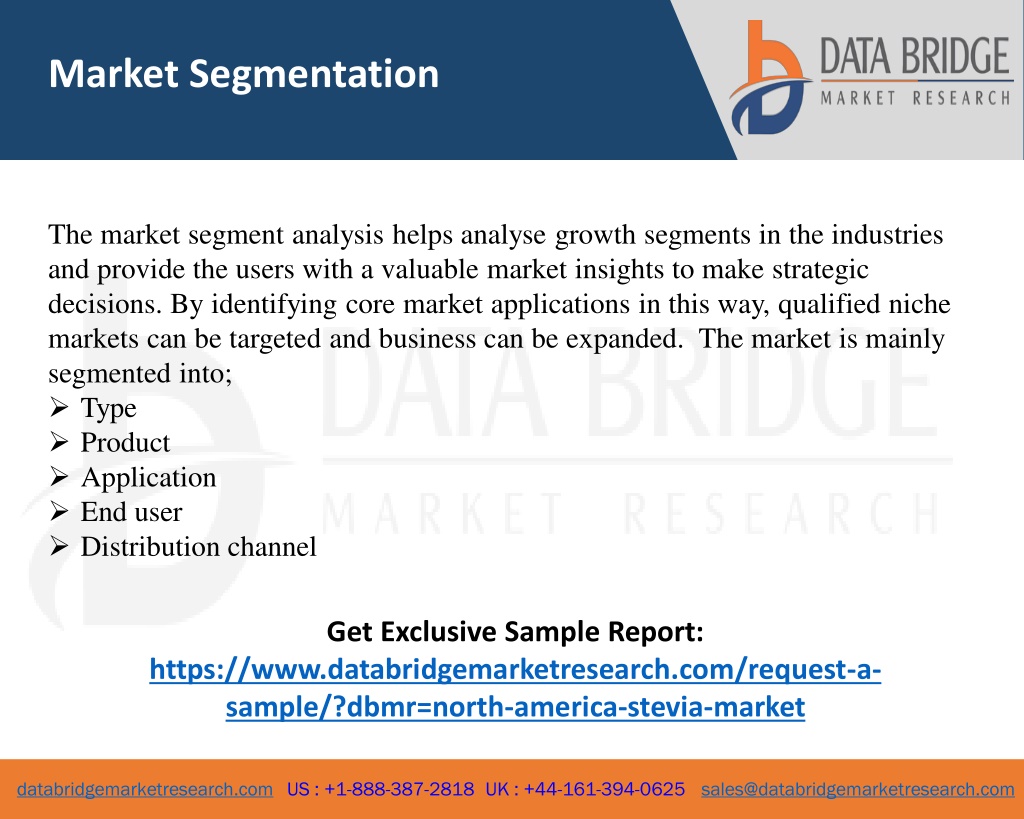 Market Segmentation

DATA BRIDGE
MARKET RESEARCH

The market segment analysis helps analyse growth segments in the industries and provide the users with a valuable market insights to make strategic decisions. By identifying core market applications in this way, qualified niche markets can be targeted and business can be expanded. The market is mainly segmented into;
➢ Type
➢ Product
➢ Application
➢ End user
➢ Distribution channel

DATA BRIDGE
MARKET RESEARCH

Get Exclusive Sample Report:
https://www.databridgemarketresearch.com/request-a-sample/?dbmr=north-america-stevia-market

databridgemarketresearch.com US : +1-888-387-2818 UK : +44-161-394-0625 sales@databridgemarketresearch.com